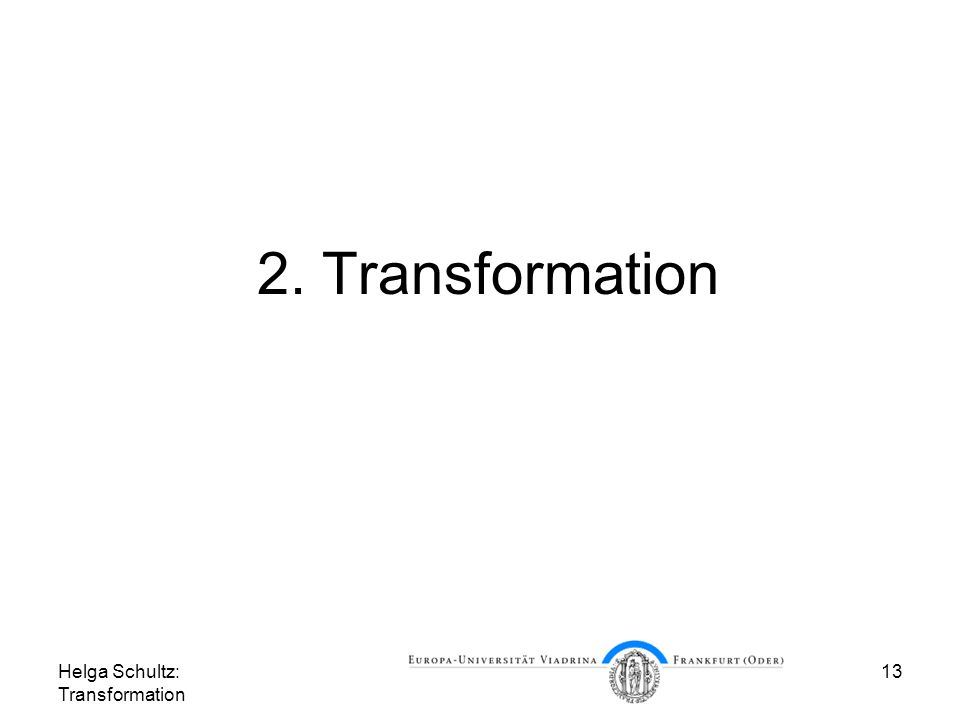 2. Transformation

Helga Schultz: Transformation

EUROPA-UNIVERSITÄT VIADRINA FRANKFURT (ODER)

13